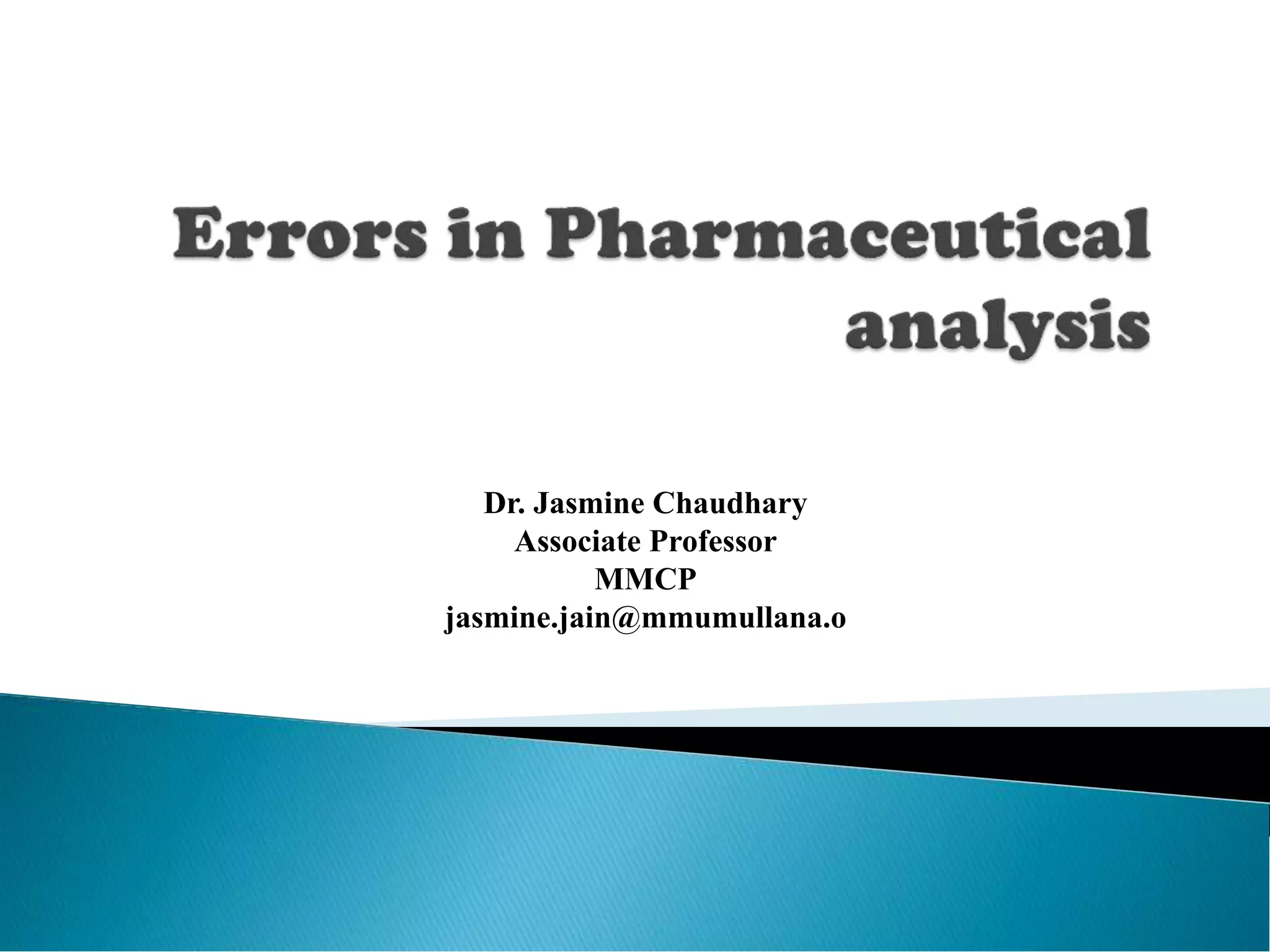 Errors in Pharmaceutical analysis

Dr. Jasmine Chaudhary
Associate Professor
MMCP
jasmine.jain@mmumullana.o